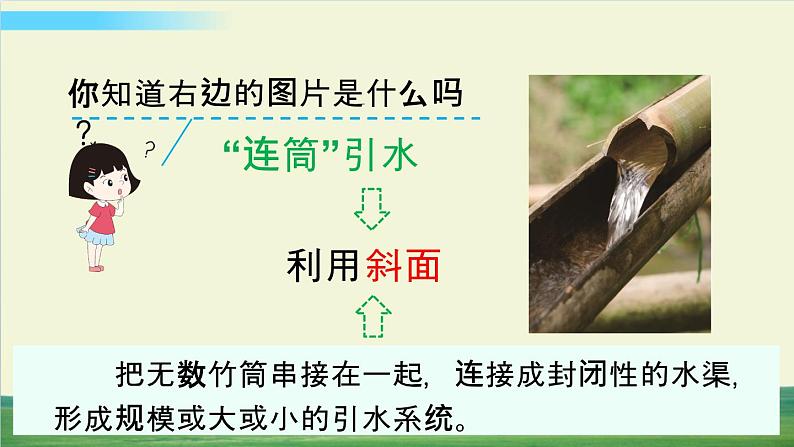 你知道右边的图片是什么吗

?

?

“连筒”引水

利用斜面

把无数竹筒串接在一起，连接成封闭性的水渠，形成规模或大或小的引水系统。